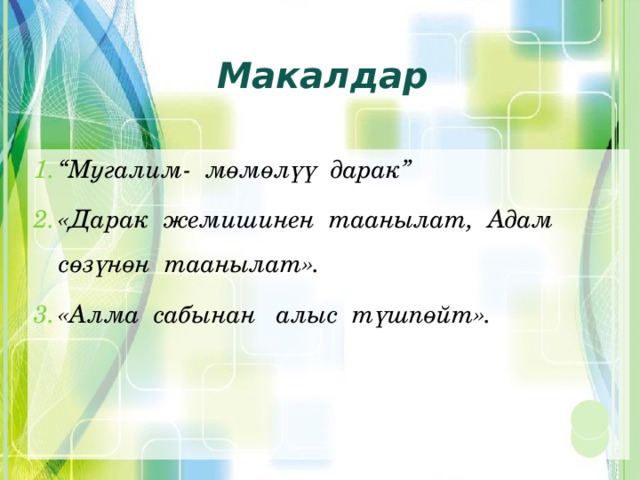 Макалдар

1. “Мугалим- мөмөлүү дарак”

2. «Дарак жемишинен таанылат, Адам сөзүнөн таанылат».

3. «Алма сабынан алыс түшпөйт».